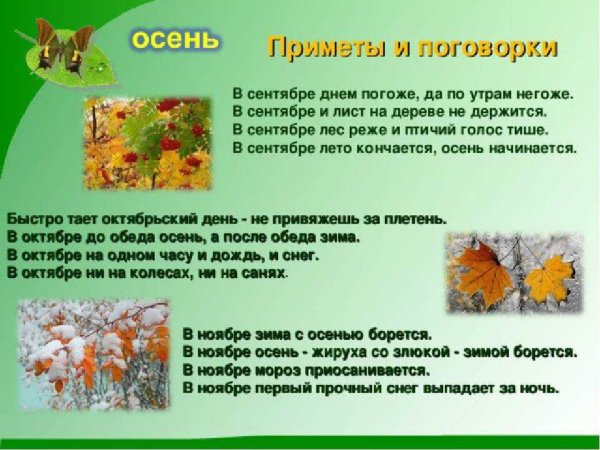 осень

Приметы и поговорки

В сентябре днем погоже, да по утрам негоже.
В сентябре и лист на дереве не держится.
В сентябре лес реже и птичий голос тише.
В сентябре лето кончается, осень начинается.

Быстро тает октябрьский день - не привяжешь за плетень.
В октябре до обеда осень, а после обеда зима.
В октябре на одном часу и дождь, и снег.
В октябре ни на колесах, ни на санях.

В ноябре зима с осенью борется.
В ноябре осень - жируха со злюкой - зимой борется.
В ноябре мороз приосанивается.
В ноябре первый прочный снег выпадает за ночь.